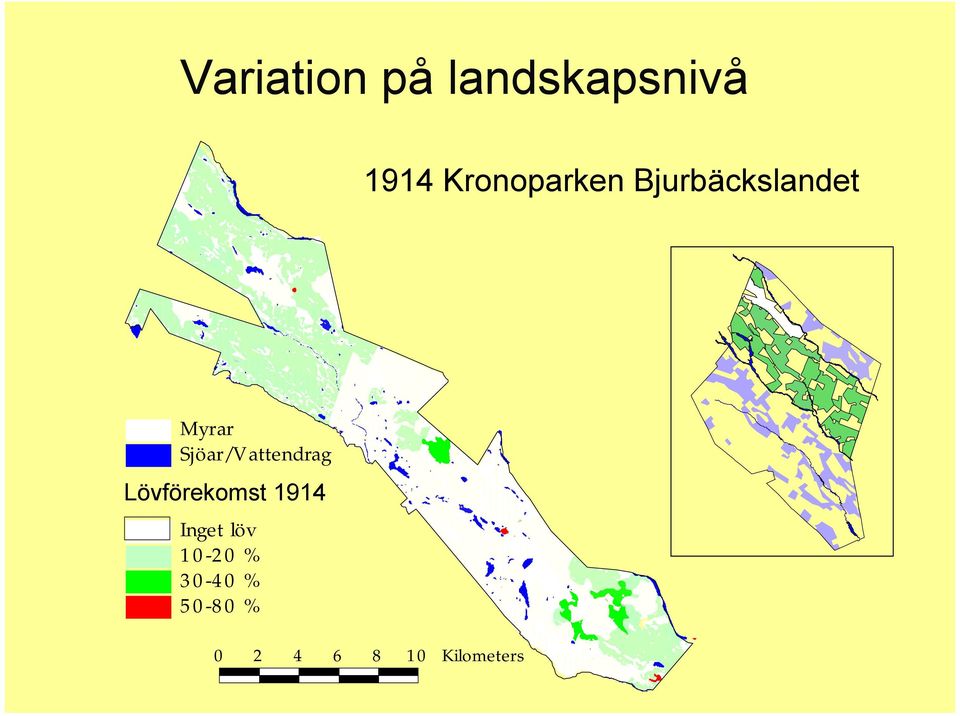 Variation på landskapsnivå

1914 Kronoparken Bjurbäckslandet

Myrar
Sjöar/Vattendrag

Lövförekomst 1914

Inget löv
10-20 %
30-40 %
50-80 %

0 2 4 6 8 10 Kilometers